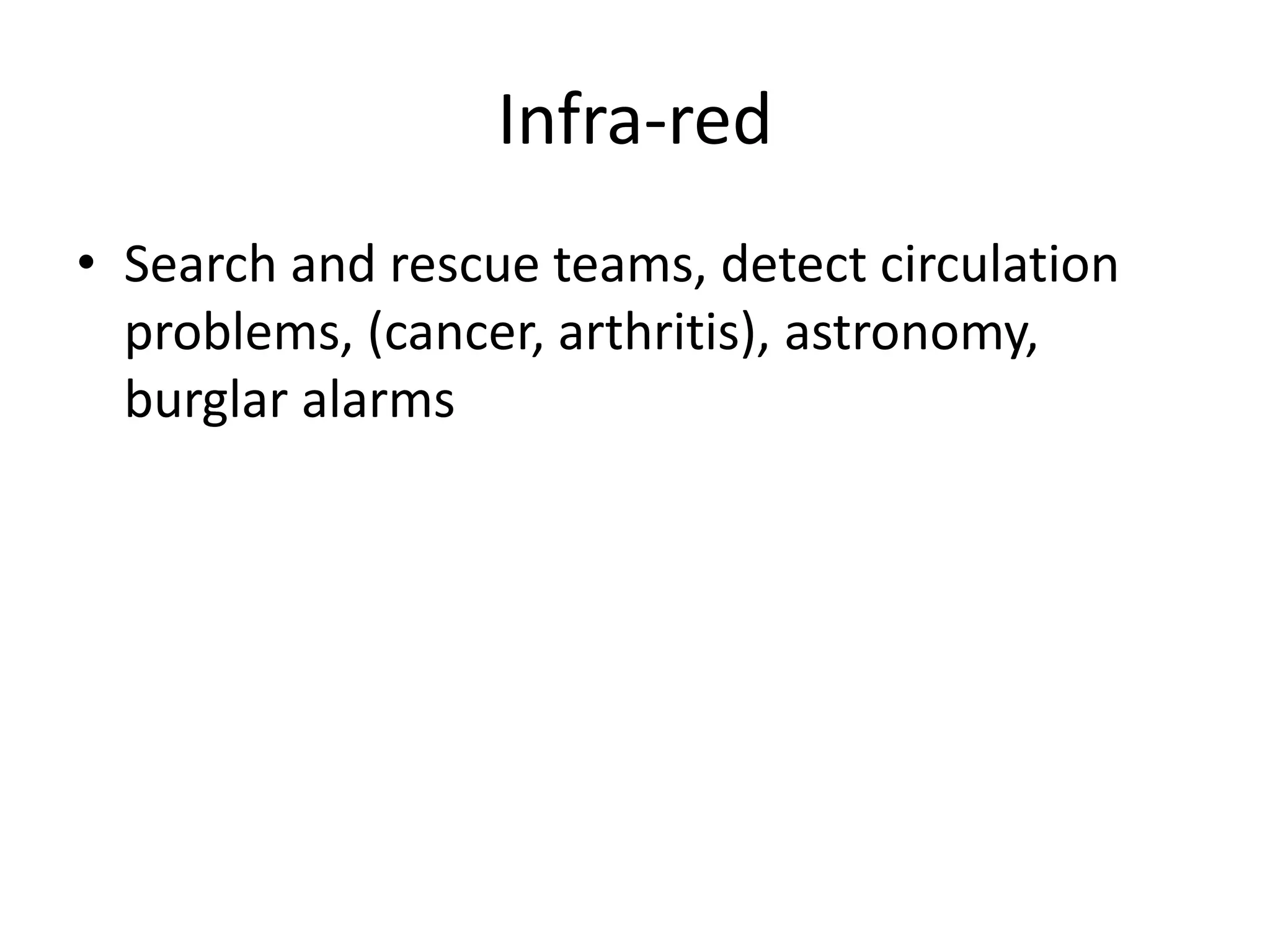 Infra-red

• Search and rescue teams, detect circulation problems, (cancer, arthritis), astronomy, burglar alarms